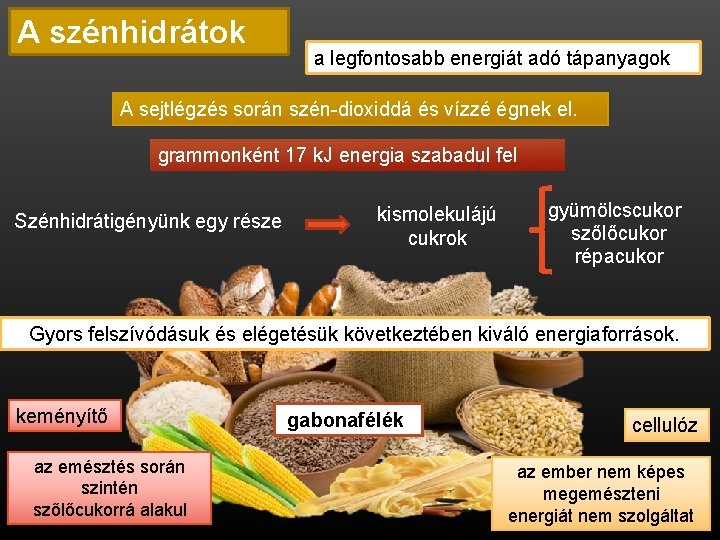 A szénhidrátok

a legfontosabb energiát adó tápanyagok

A sejtlégzés során szén-dioxiddá és vízzé égnek el.

grammonként 17 kJ energia szabadul fel

Szénhidrátigényünk egy része

kismolekulájú cukrok

gyümölcscukor
szőlőcukor
répacukor

Gyors felszívódásuk és elégetésük következtében kiváló energiaforrások.

keményítő

gabonafélék

cellulóz

az emésztés során szintén szőlőcukorrá alakul

az ember nem képes megemészteni energiát nem szolgáltat